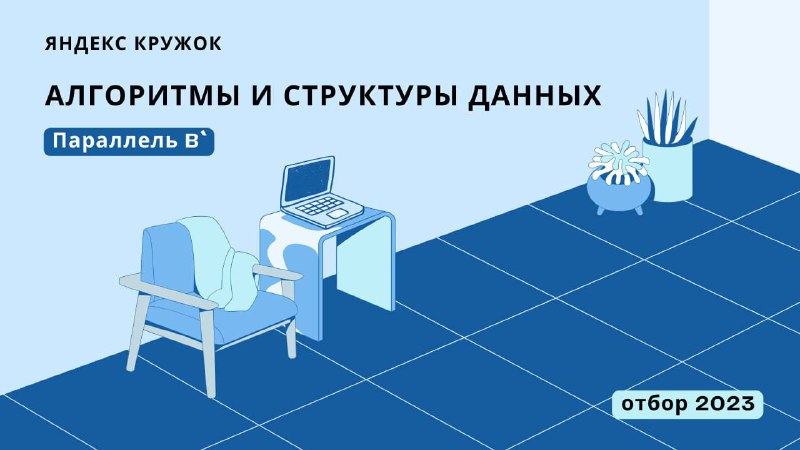 ЯНДЕКС КРУЖОК

АЛГОРИТМЫ И СТРУКТУРЫ ДАННЫХ

Параллель B`

отбор 2023